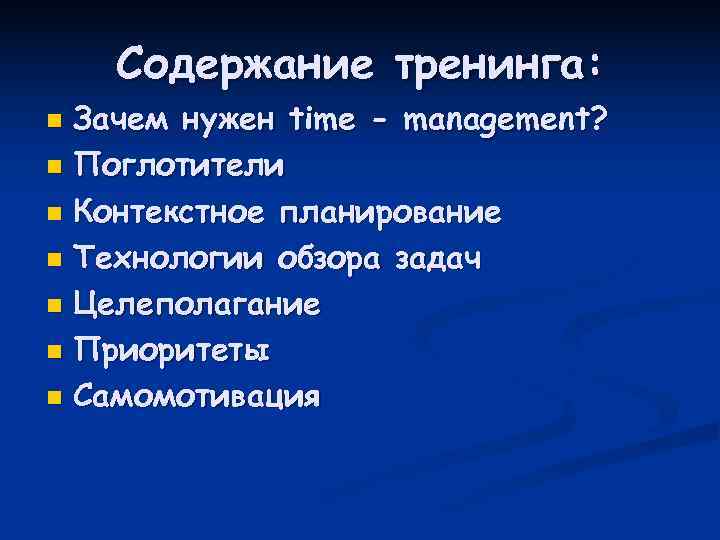 Содержание тренинга:

- Зачем нужен time - management?
- Поглотители
- Контекстное планирование
- Технологии обзора задач
- Целеполагание
- Приоритеты
- Самомотивация